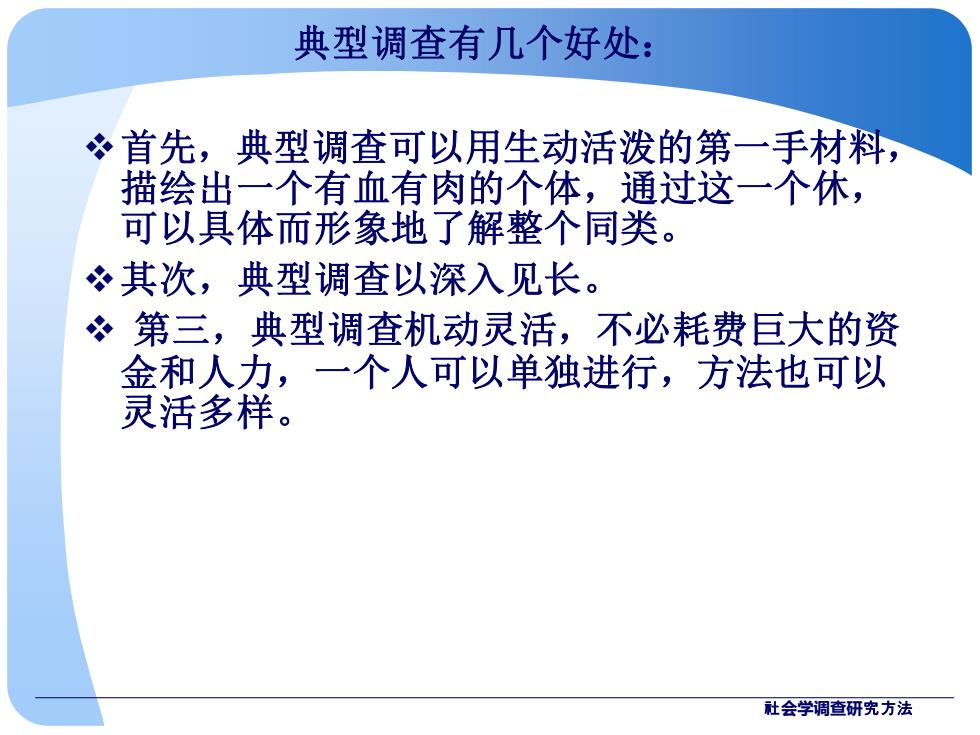 典型调查有几个好处：

❖ 首先，典型调查可以用生动活泼的第一手材料，描绘出一个有血有肉的个体，通过这一个休，可以具体而形象地了解整个同类。

❖ 其次，典型调查以深入见长。

❖ 第三，典型调查机动灵活，不必耗费巨大的资金和人力，一个人可以单独进行，方法也可以灵活多样。

社会学调查研究方法